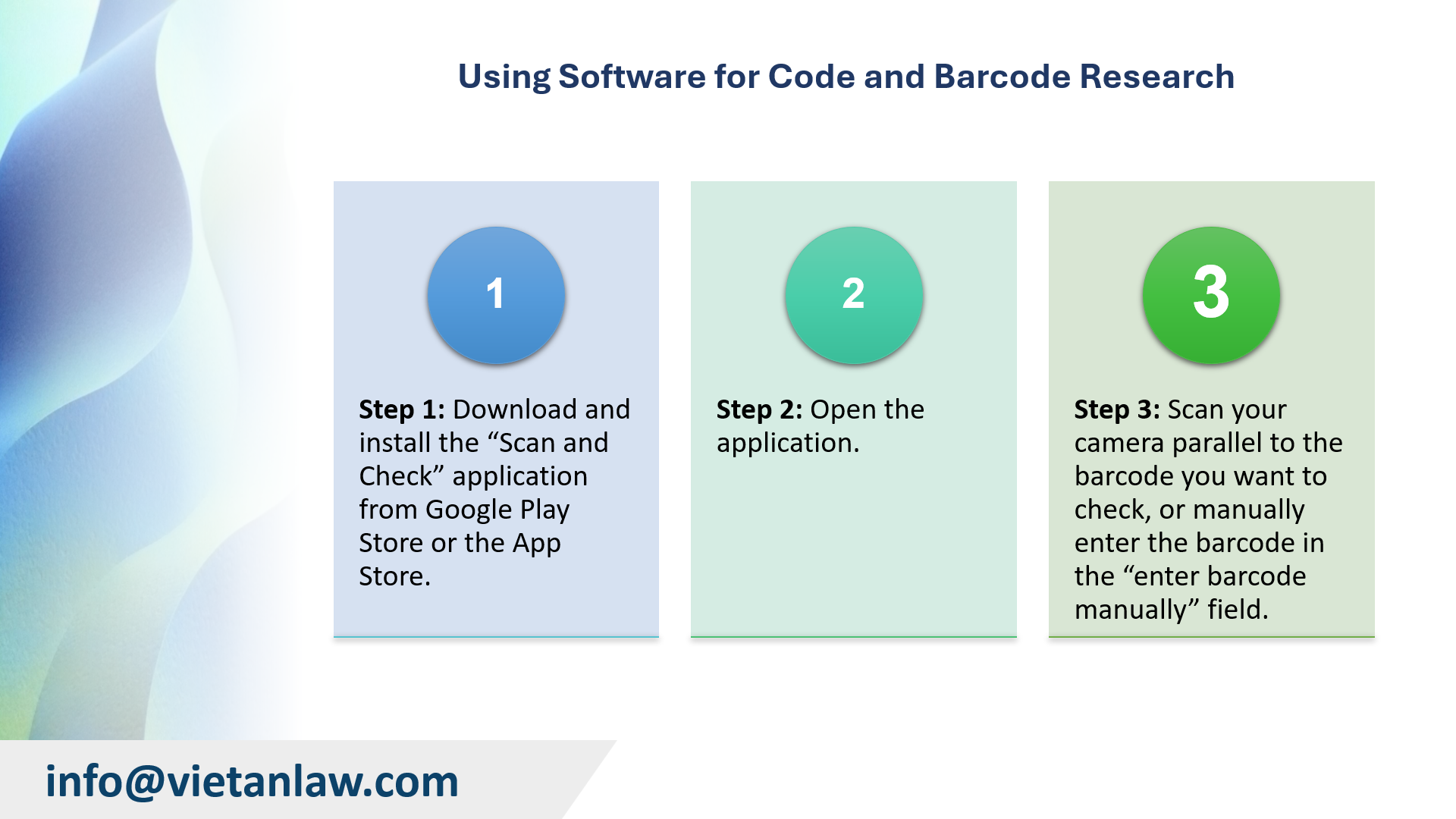 Using Software for Code and Barcode Research

1

Step 1: Download and install the “Scan and Check” application from Google Play Store or the App Store.

2

Step 2: Open the application.

3

Step 3: Scan your camera parallel to the barcode you want to check, or manually enter the barcode in the “enter barcode manually” field.

info@vietanlaw.com